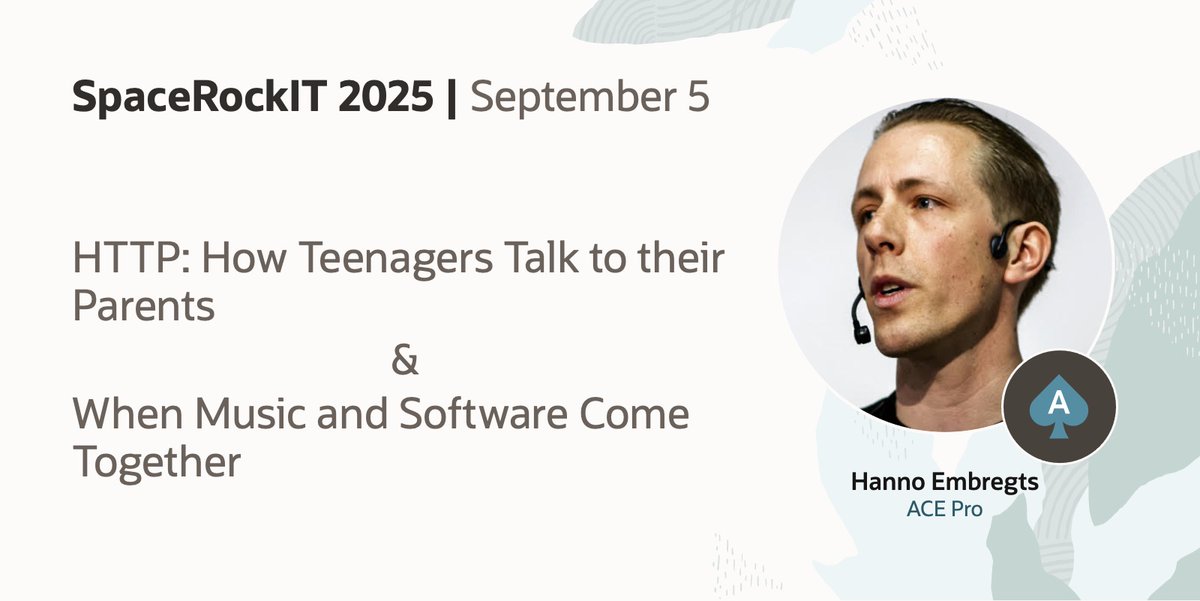 SpaceRockIT 2025 | September 5

HTTP: How Teenagers Talk to their Parents

&

When Music and Software Come Together

A

Hanno Embregts
ACE Pro